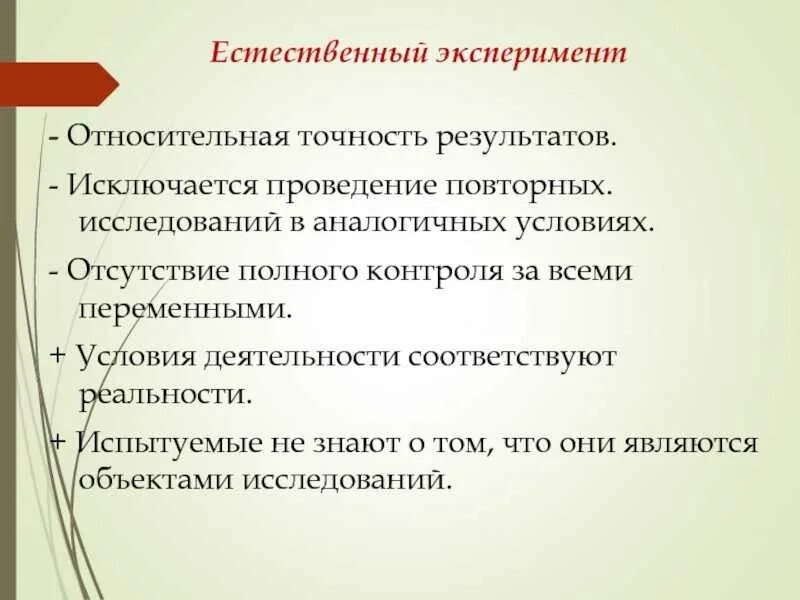 Естественный эксперимент

- Относительная точность результатов.

- Исключается проведение повторных. исследований в аналогичных условиях.

- Отсутствие полного контроля за всеми переменными.

+ Условия деятельности соответствуют реальности.

+ Испытуемые не знают о том, что они являются объектами исследований.